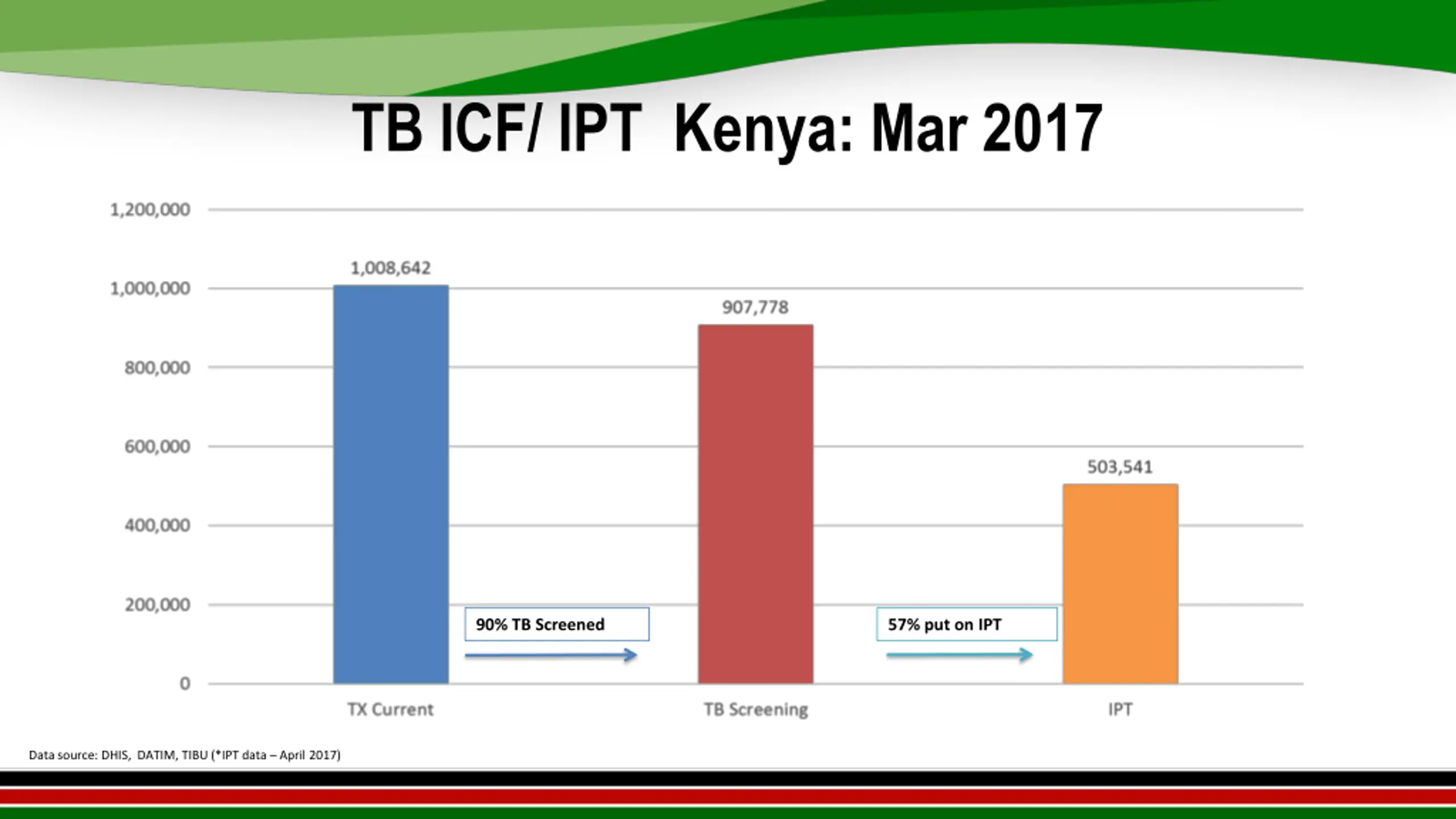 TB ICF/ IPT Kenya: Mar 2017

1,200,000
1,000,000
800,000
600,000
400,000
200,000
0

1,008,642
907,778
503,541

90% TB Screened
57% put on IPT

TX Current
TB Screening
IPT

Data source: DHIS, DATIM, TIBU (*IPT data – April 2017)